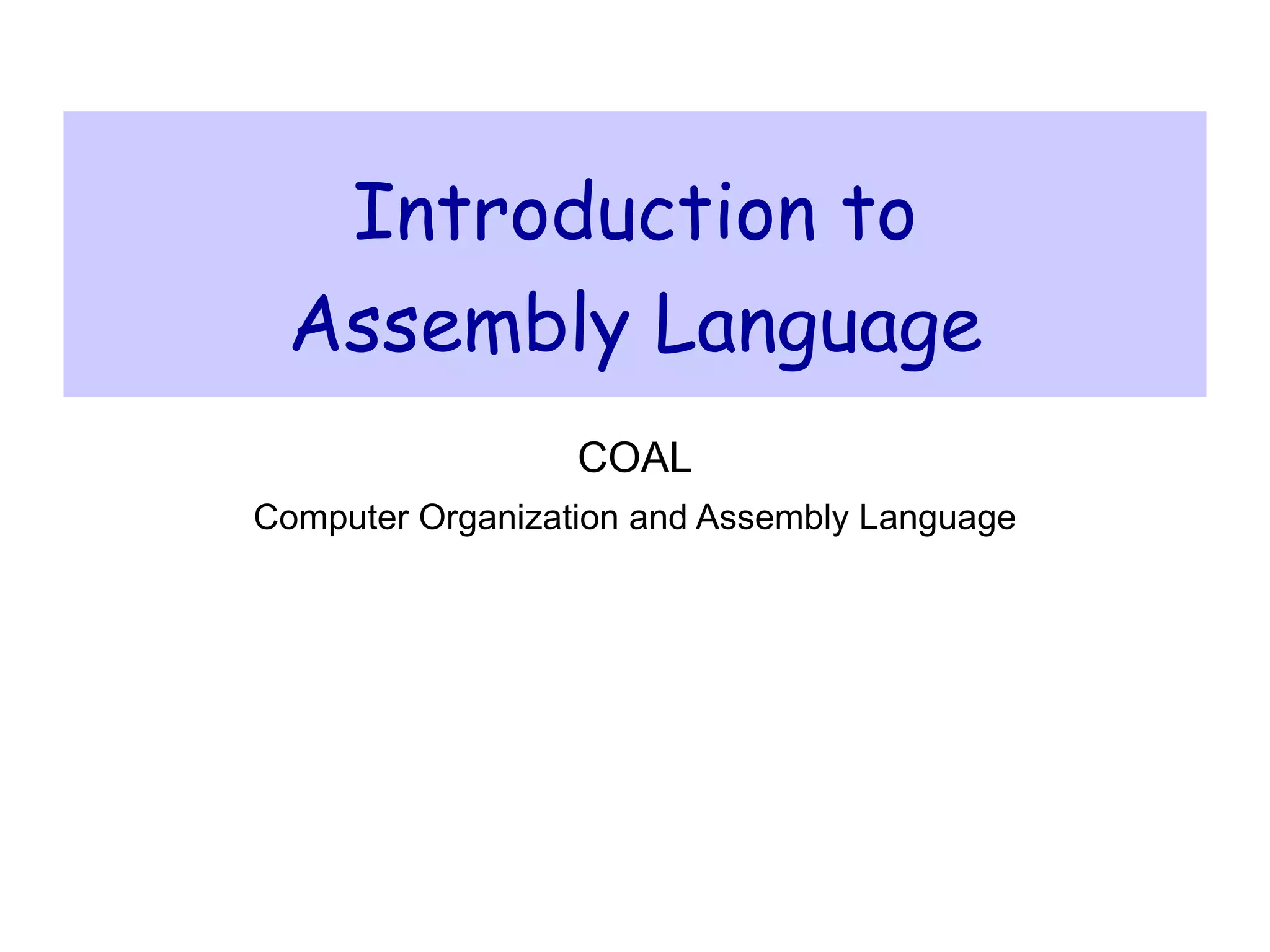 Introduction to Assembly Language

COAL

Computer Organization and Assembly Language